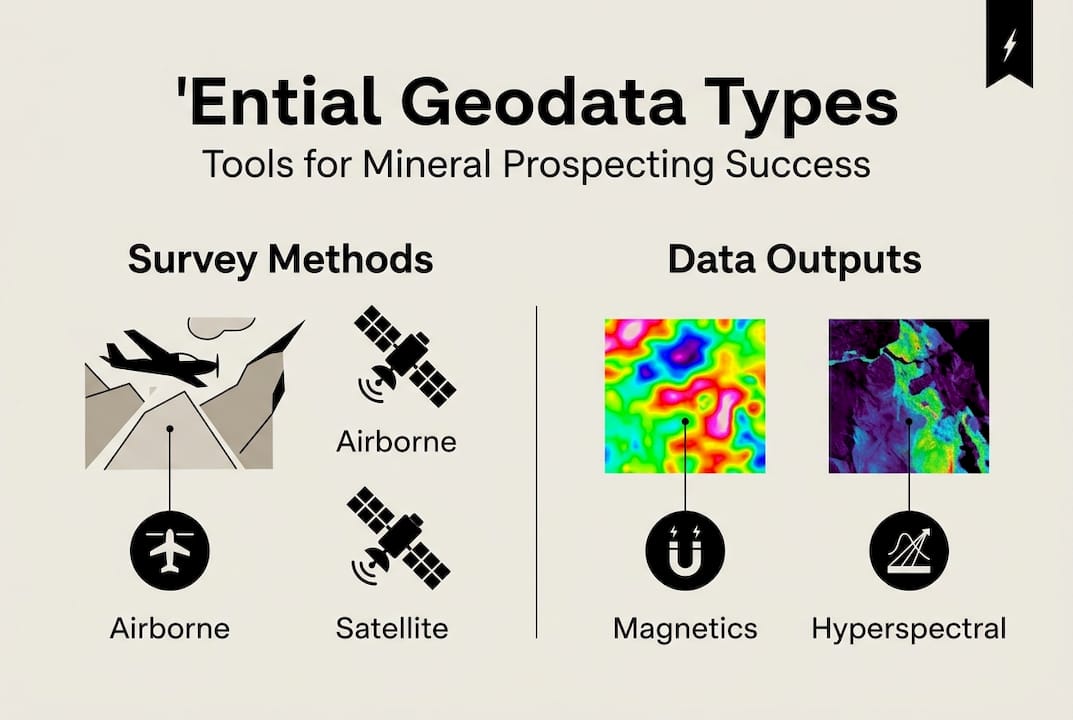 'Ential Geodata Types
Tools for Mineral Prospecting Success

Survey Methods

Airborne

Airborne

Satellite

Data Outputs

Magnetics

Hyperspectral